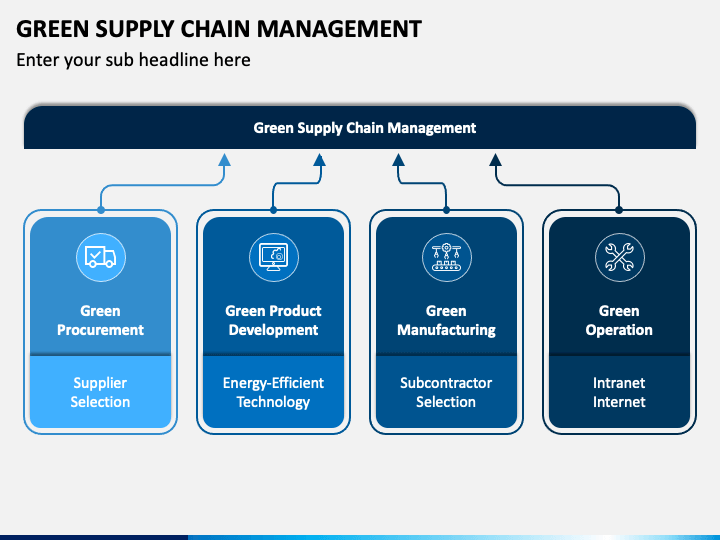 GREEN SUPPLY CHAIN MANAGEMENT
Enter your sub headline here

Green Supply Chain Management

Green Procurement

Supplier Selection

Green Product Development

Energy-Efficient Technology

Green Manufacturing

Subcontractor Selection

Green Operation

Intranet Internet